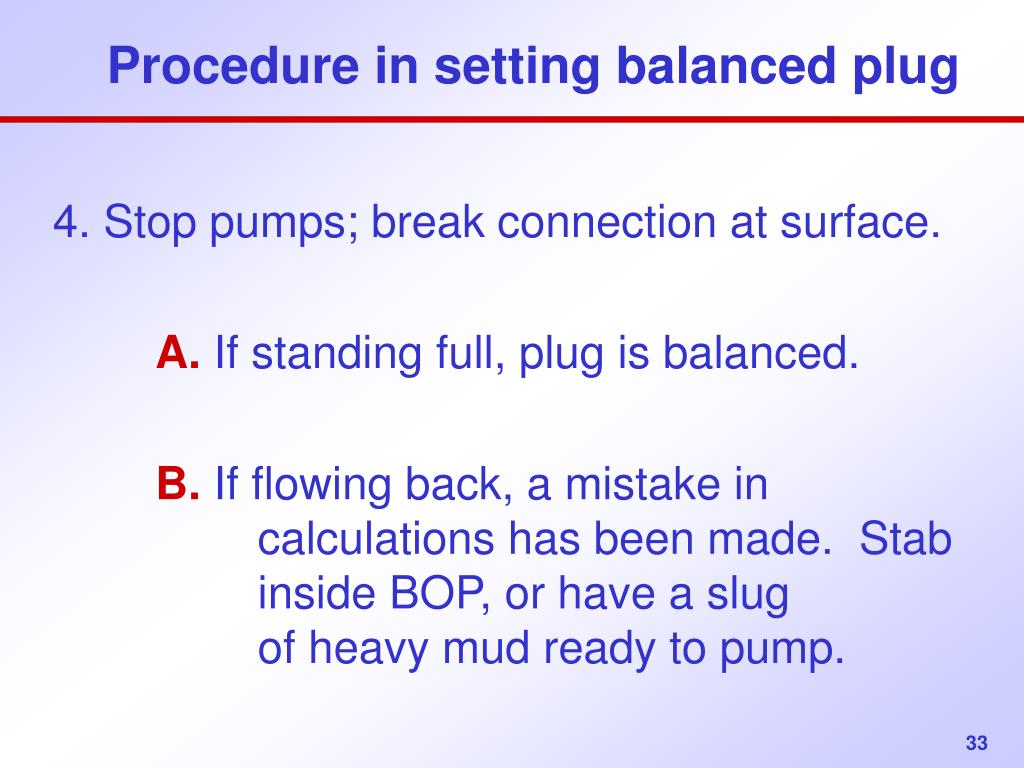 Procedure in setting balanced plug

4. Stop pumps; break connection at surface.

A. If standing full, plug is balanced.

B. If flowing back, a mistake in calculations has been made. Stab inside BOP, or have a slug of heavy mud ready to pump.

33